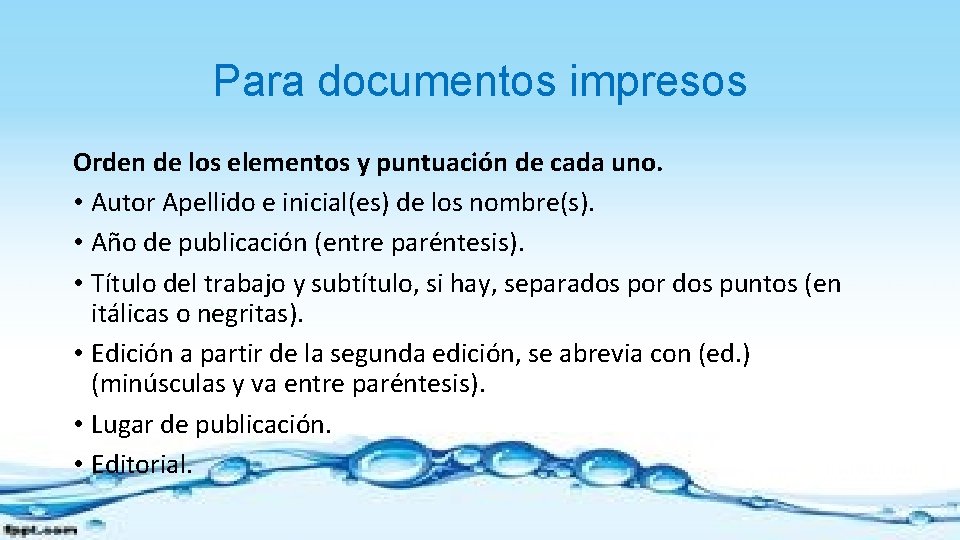 Para documentos impresos

Orden de los elementos y puntuación de cada uno.

• Autor Apellido e inicial(es) de los nombre(s).

• Año de publicación (entre paréntesis).

• Título del trabajo y subtítulo, si hay, separados por dos puntos (en itálicas o negritas).

• Edición a partir de la segunda edición, se abrevia con (ed.) (minúsculas y va entre paréntesis).

• Lugar de publicación.

• Editorial.

fppt.com